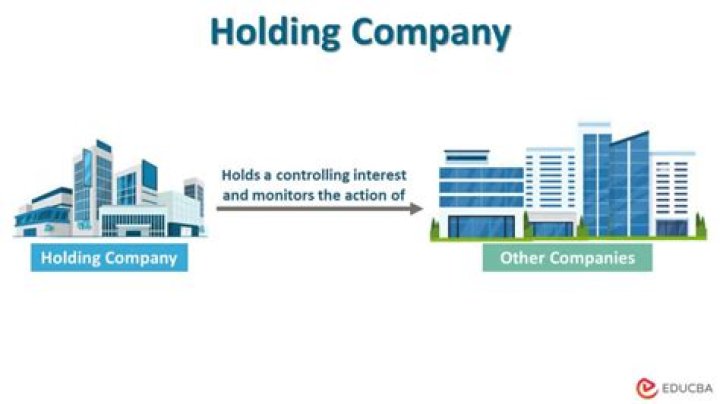 Holding Company

Holds a controlling interest and monitors the action of

Holding Company

Other Companies

EDUCBA